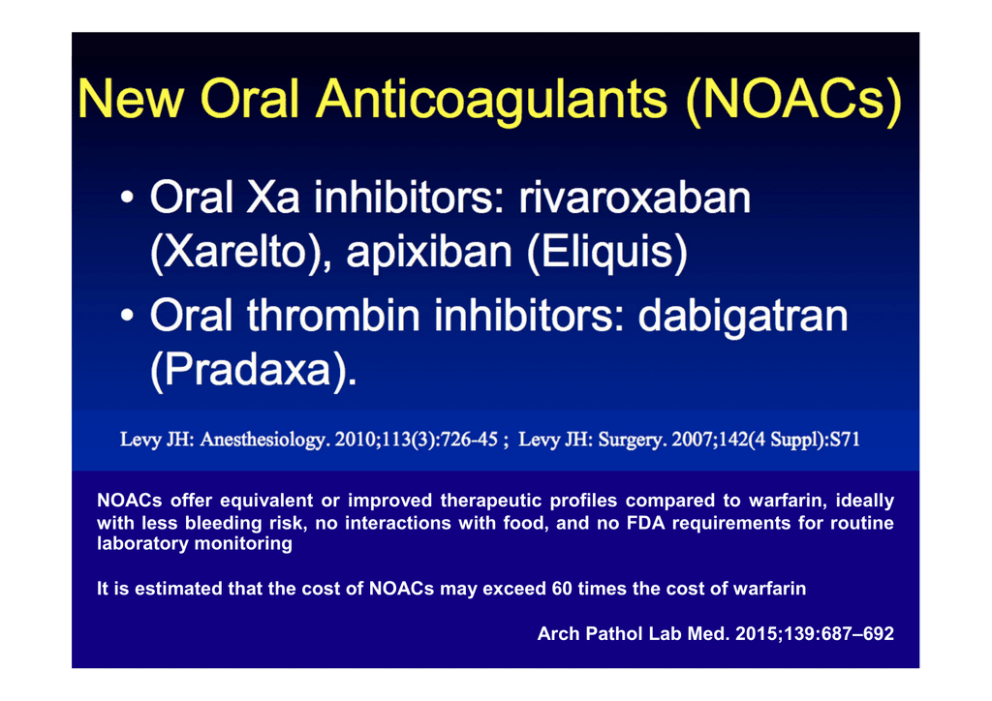 New Oral Anticoagulants (NOACs)

• Oral Xa inhibitors: rivaroxaban (Xarelto), apixiban (Eliquis)
• Oral thrombin inhibitors: dabigatran (Pradaxa).

Levy JH: Anesthesiology. 2010;113(3):726-45 ; Levy JH: Surgery. 2007;142(4 Suppl):S71

NOACs offer equivalent or improved therapeutic profiles compared to warfarin, ideally with less bleeding risk, no interactions with food, and no FDA requirements for routine laboratory monitoring

It is estimated that the cost of NOACs may exceed 60 times the cost of warfarin

Arch Pathol Lab Med. 2015;139:687–692